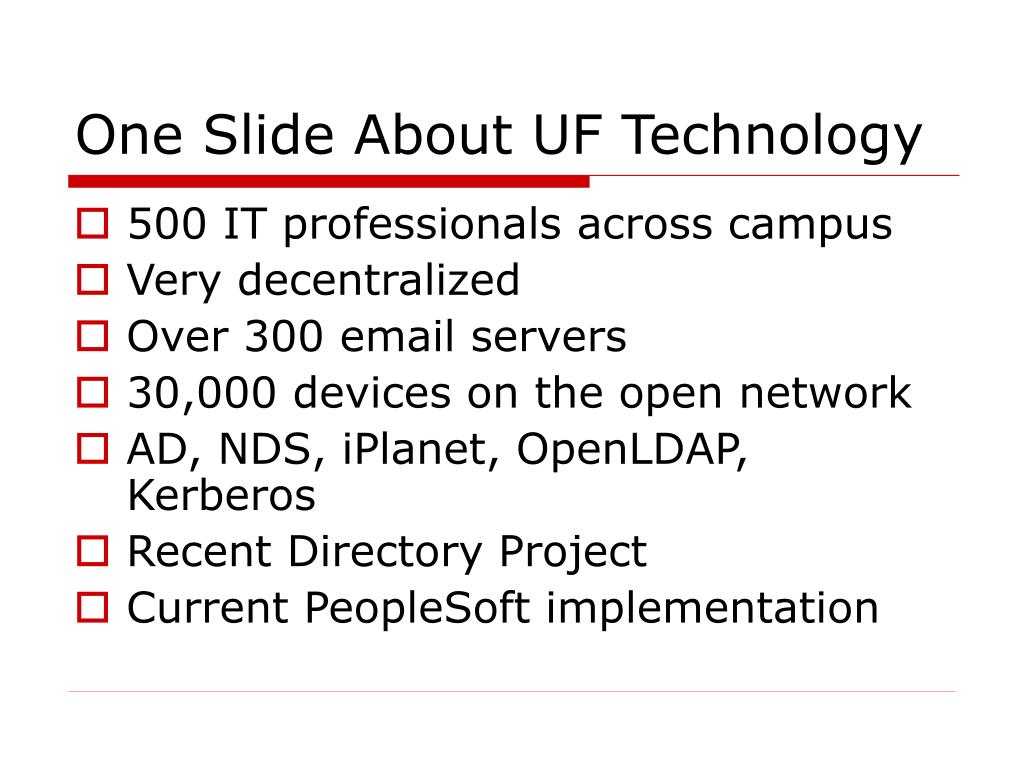 One Slide About UF Technology

- 500 IT professionals across campus
- Very decentralized
- Over 300 email servers
- 30,000 devices on the open network
- AD, NDS, iPlanet, OpenLDAP, Kerberos
- Recent Directory Project
- Current PeopleSoft implementation